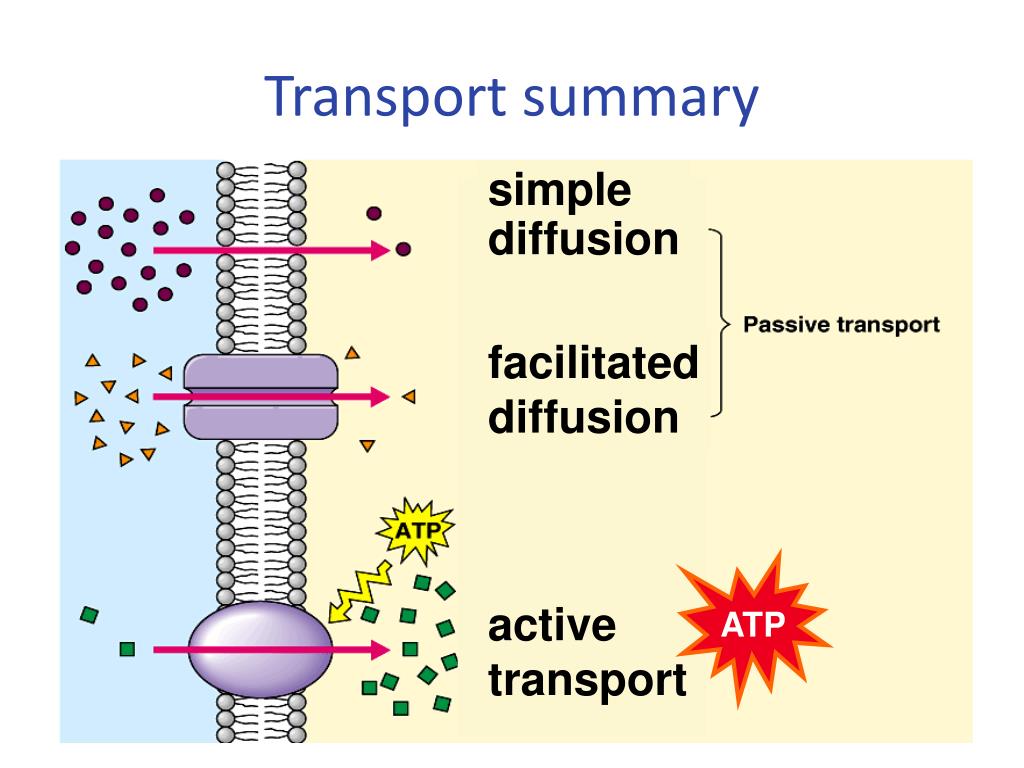 Transport summary

simple diffusion

facilitated diffusion

Passive transport

ATP

active transport

ATP